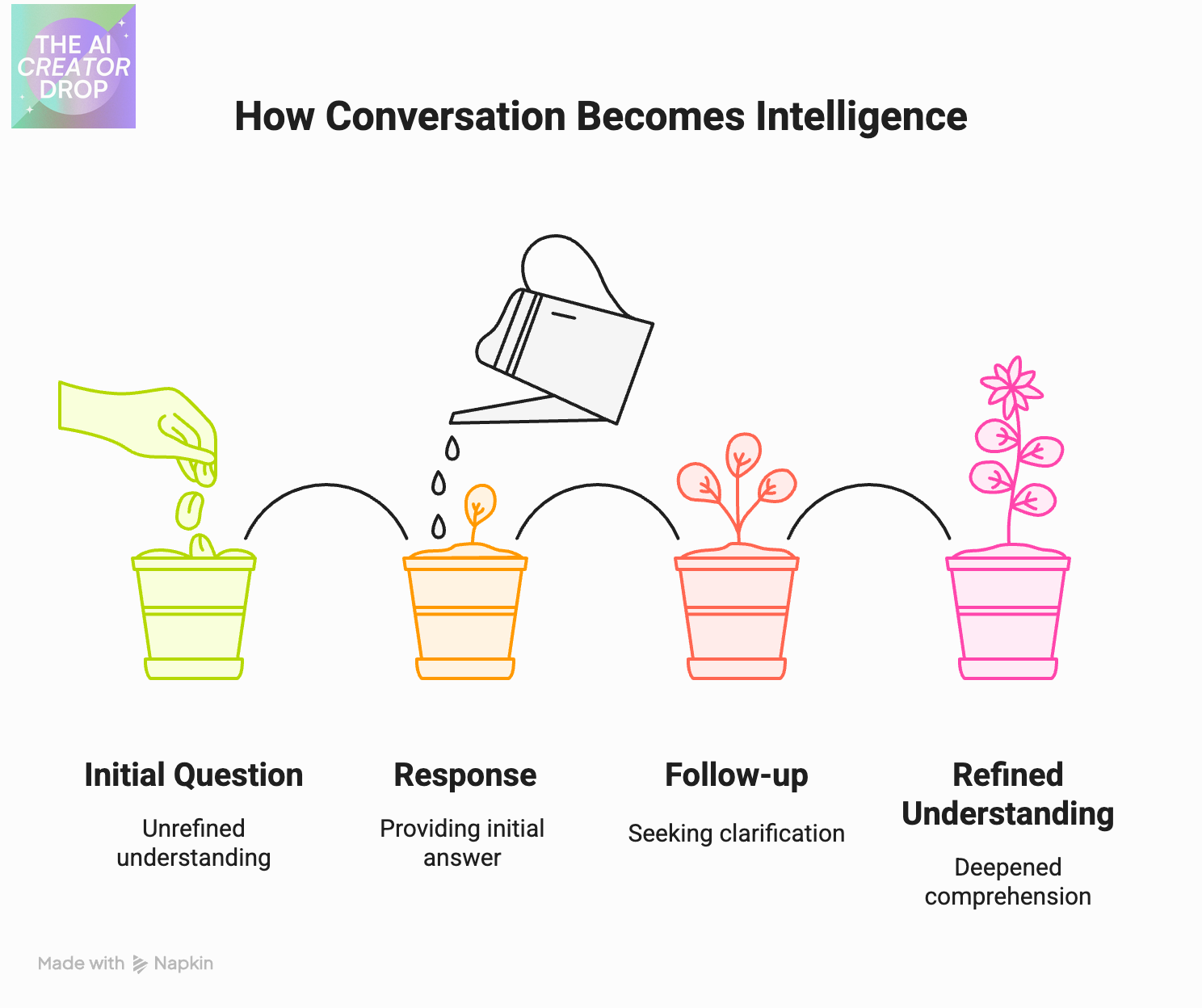 THE AI CREATOR DROP

How Conversation Becomes Intelligence

Initial Question

Unrefined understanding

Response

Providing initial answer

Follow-up

Seeking clarification

Refined Understanding

Deepened comprehension

Made with Napkin